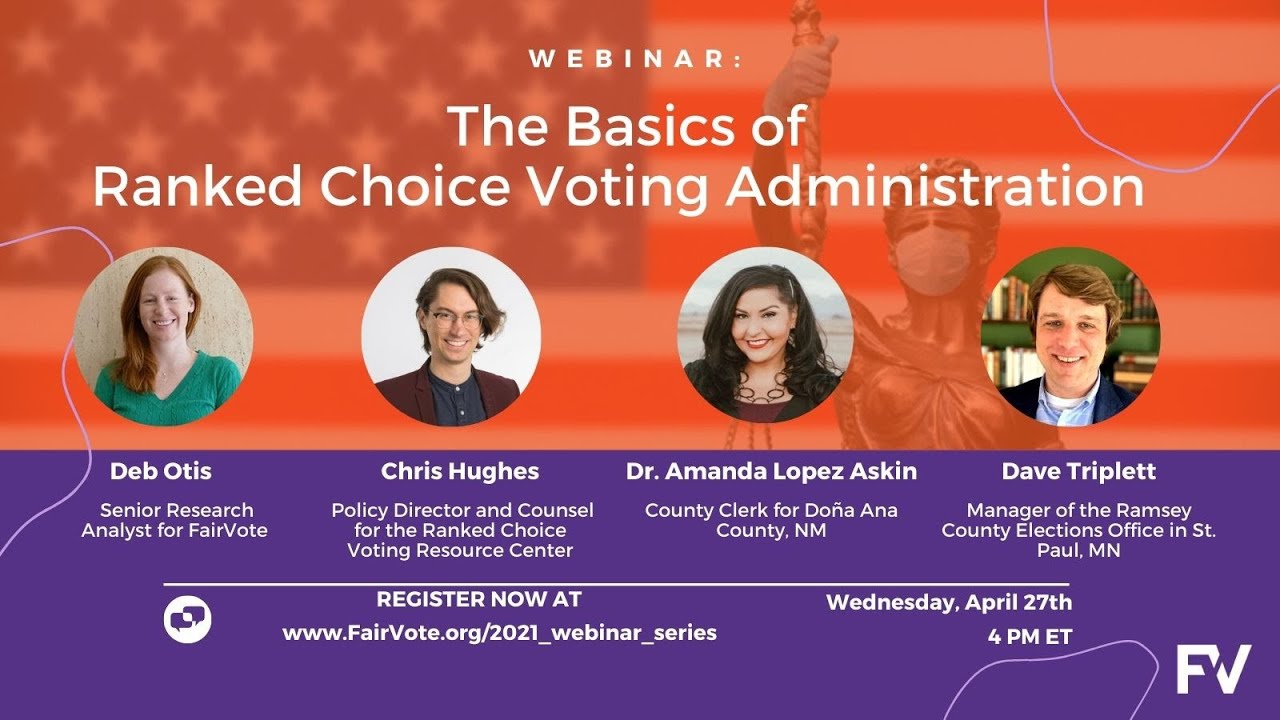 WEBINAR:

The Basics of Ranked Choice Voting Administration

Deb Otis

Senior Research Analyst for FairVote

Chris Hughes

Policy Director and Counsel for the Ranked Choice Voting Resource Center

Dr. Amanda Lopez Askin

County Clerk for Doña Ana County, NM

Dave Triplett

Manager of the Ramsey County Elections Office in St. Paul, MN

REGISTER NOW AT
www.FairVote.org/2021_webinar_series

Wednesday, April 27th
4 PM ET

FV